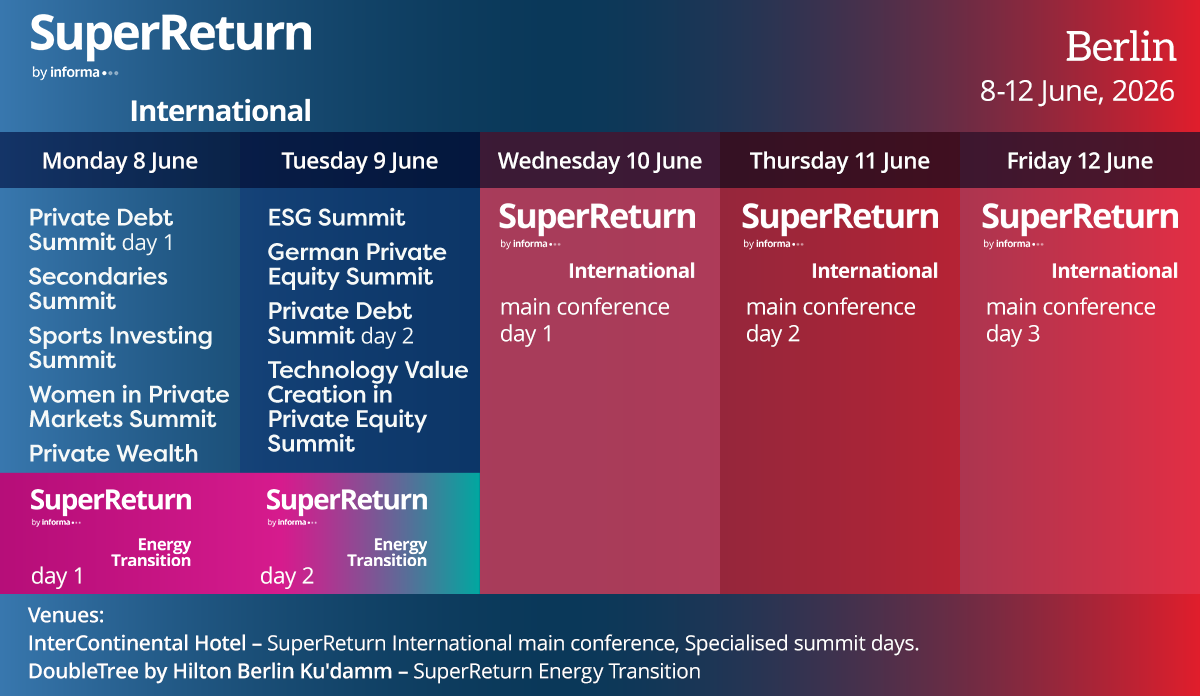 SuperReturn
by informa
International

Berlin
8-12 June, 2026

| Monday 8 June | Tuesday 9 June | Wednesday 10 June | Thursday 11 June | Friday 12 June |
|---|---|---|---|---|
| Private Debt Summit day 1<br>Secondaries Summit<br>Sports Investing Summit<br>Women in Private Markets Summit<br>Private Wealth | ESG Summit<br>German Private Equity Summit<br>Private Debt Summit day 2<br>Technology Value Creation in Private Equity Summit | SuperReturn by informa International main conference day 1 | SuperReturn by informa International main conference day 2 | SuperReturn by informa International main conference day 3 |
| SuperReturn by informa Energy Transition day 1 | SuperReturn by informa Energy Transition day 2 | | | |

Venues:
InterContinental Hotel – SuperReturn International main conference, Specialised summit days.
DoubleTree by Hilton Berlin Ku'damm – SuperReturn Energy Transition